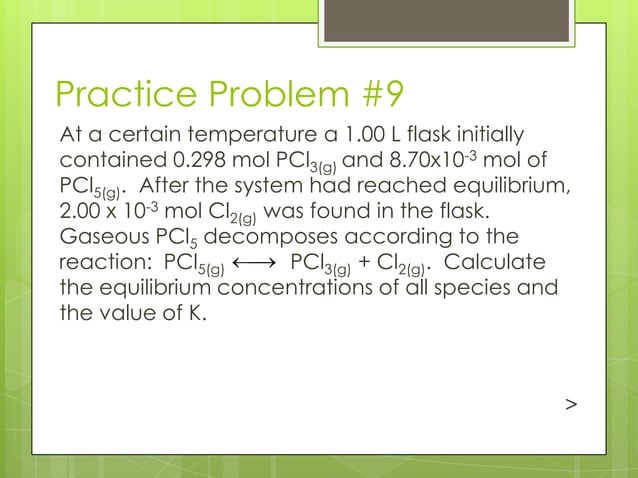 Practice Problem #9

At a certain temperature a 1.00 L flask initially contained 0.298 mol $PCl_{3(g)}$ and $8.70x10^{-3}$ mol of $PCl_{5(g)}$. After the system had reached equilibrium, $2.00 \times 10^{-3}$ mol $Cl_{2(g)}$ was found in the flask. Gaseous $PCl_5$ decomposes according to the reaction: $PCl_{5(g)} \longleftrightarrow PCl_{3(g)} + Cl_{2(g)}$. Calculate the equilibrium concentrations of all species and the value of K.

>